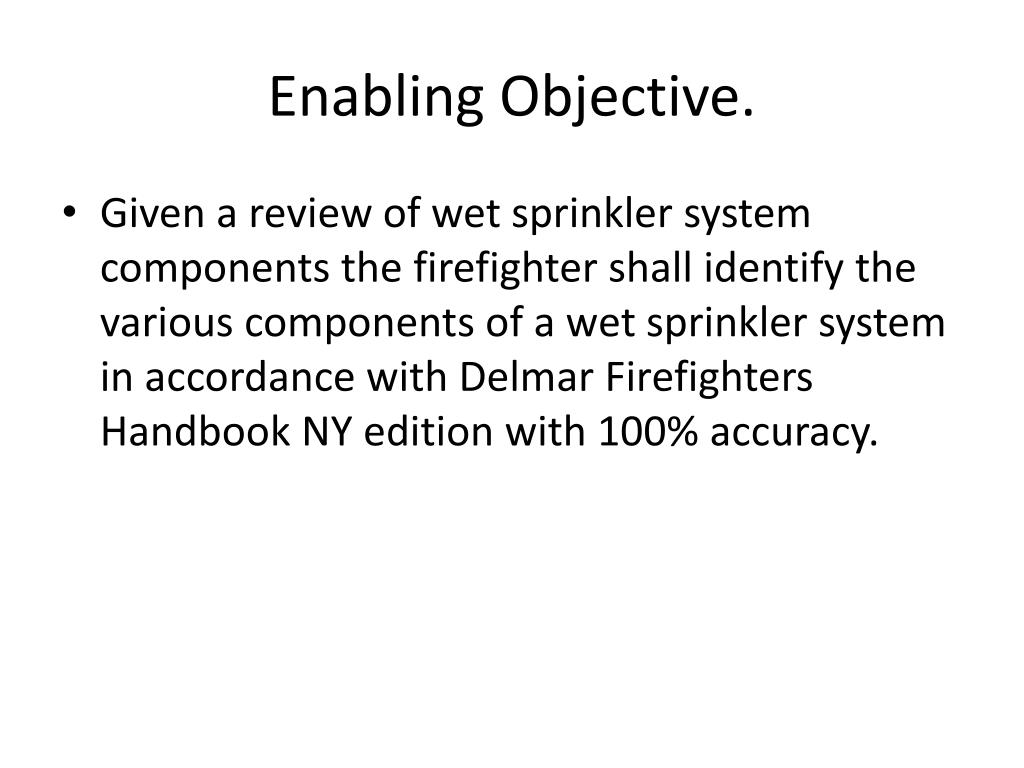 Enabling Objective.

• Given a review of wet sprinkler system components the firefighter shall identify the various components of a wet sprinkler system in accordance with Delmar Firefighters Handbook NY edition with 100% accuracy.